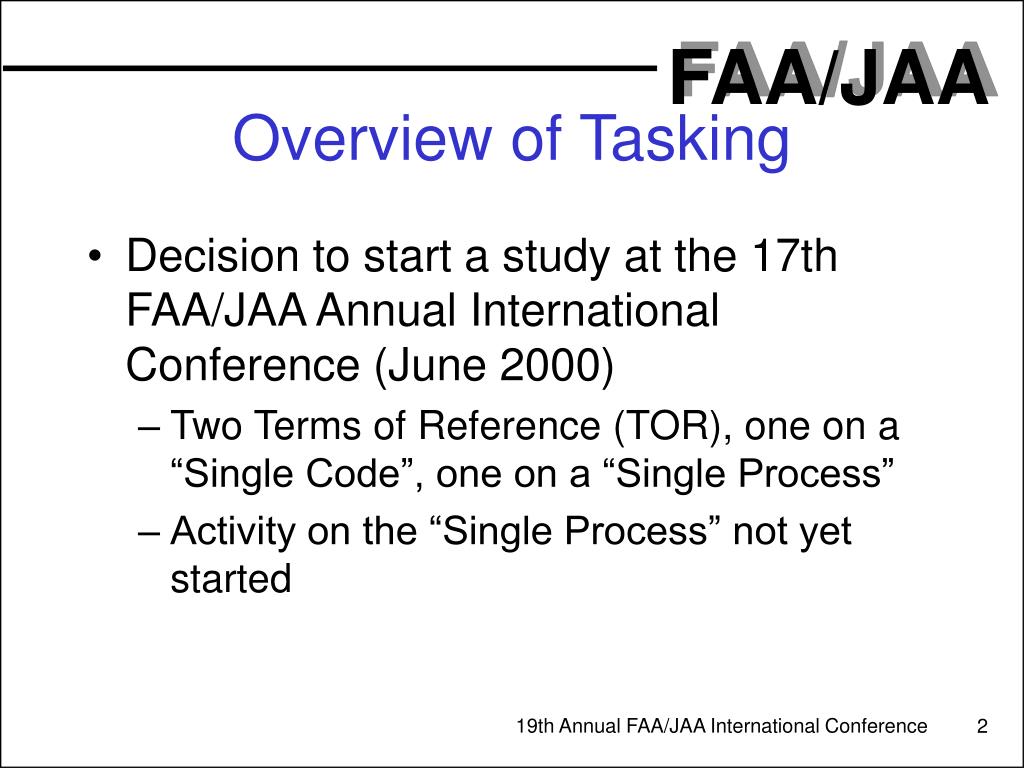 FAA/JAA

Overview of Tasking

• Decision to start a study at the 17th FAA/JAA Annual International Conference (June 2000)
– Two Terms of Reference (TOR), one on a “Single Code”, one on a “Single Process”
– Activity on the “Single Process” not yet started

19th Annual FAA/JAA International Conference 2